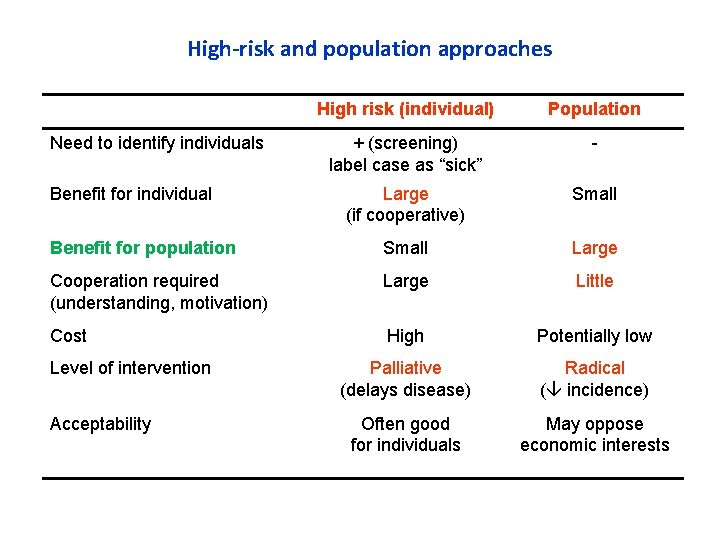 High-risk and population approaches

| | High risk (individual) | Population |
|---|---|---|
| Need to identify individuals | + (screening) label case as “sick” | - |
| Benefit for individual | Large (if cooperative) | Small |
| Benefit for population | Small | Large |
| Cooperation required (understanding, motivation) | Large | Little |
| Cost | High | Potentially low |
| Level of intervention | Palliative (delays disease) | Radical ($\downarrow$ incidence) |
| Acceptability | Often good for individuals | May oppose economic interests |